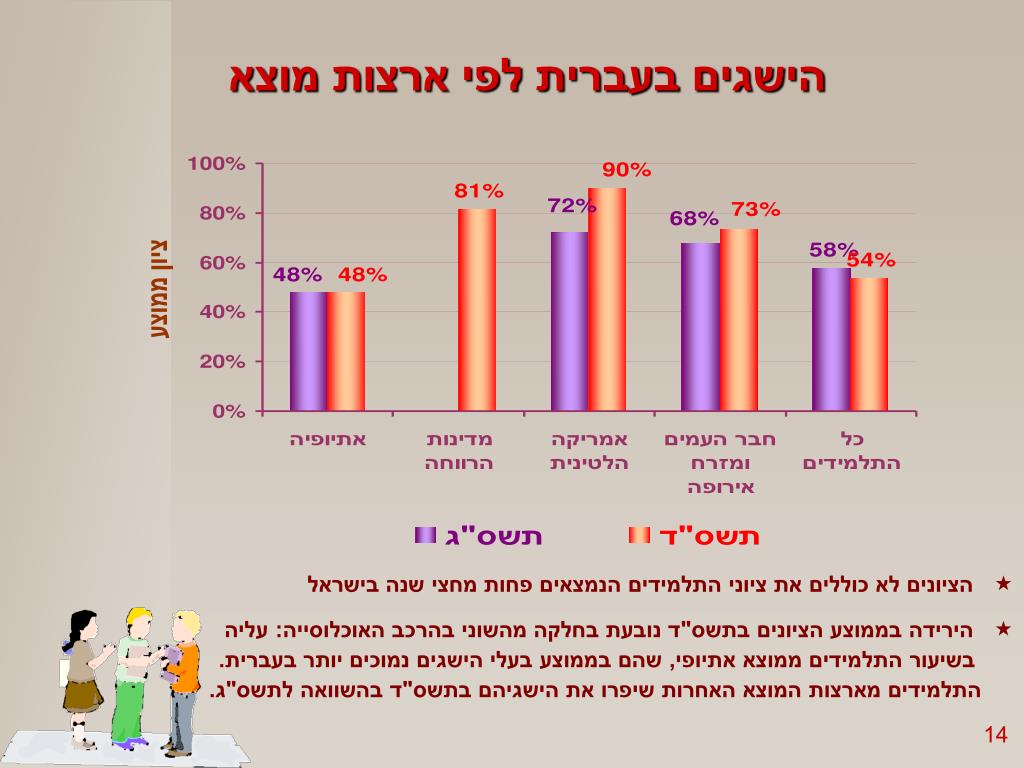 הישגים בעברית לפי ארצות מוצא

ציון ממוצע

100%
80%
60%
40%
20%
0%

48% 48%
81%
72% 90%
68% 73%
58% 54%

אתיופיה
מדינות הרווחה
אמריקה הלטינית
חבר העמים ומזרח אירופה
כל התלמידים

תשס"ג
תשס"ד

★ הציונים לא כוללים את ציוני התלמידים הנמצאים פחות מחצי שנה בישראל

★ הירידה בממוצע הציונים בתשס"ד נובעת בחלקה מהשוני בהרכב האוכלוסייה: עליה בשיעור התלמידים ממוצא אתיופי, שהם בממוצע בעלי הישגים נמוכים יותר בעברית. התלמידים מארצות המוצא האחרות שיפרו את הישגיהם בתשס"ד בהשוואה לתשס"ג.

14